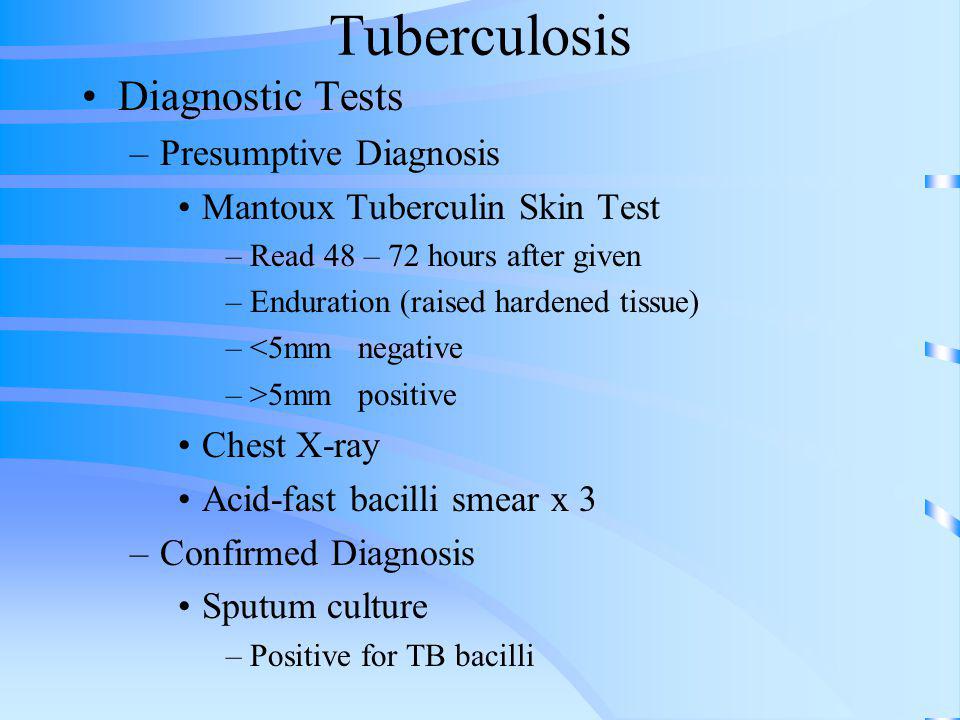 Tuberculosis

• Diagnostic Tests
– Presumptive Diagnosis
• Mantoux Tuberculin Skin Test
– Read 48 – 72 hours after given
– Enduration (raised hardened tissue)
– <5mm negative
– >5mm positive
• Chest X-ray
• Acid-fast bacilli smear x 3
– Confirmed Diagnosis
• Sputum culture
– Positive for TB bacilli